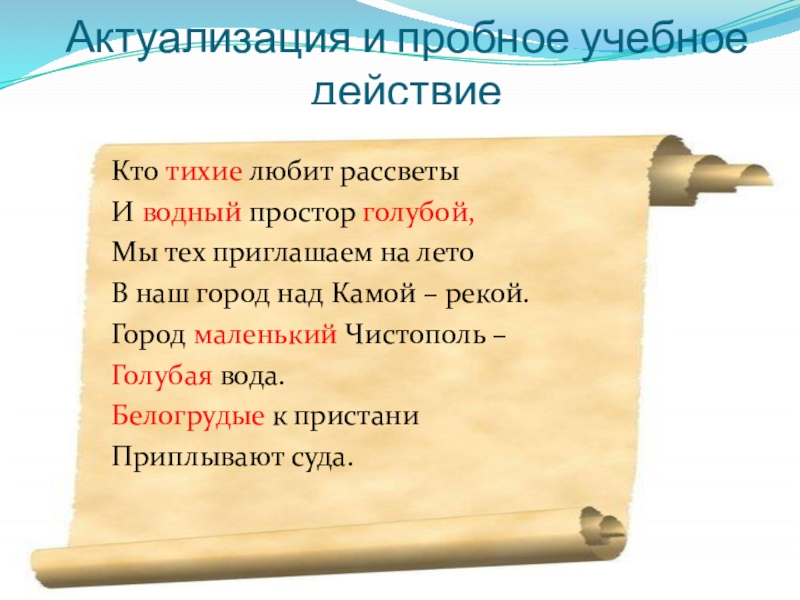 Актуализация и пробное учебное действие

Кто тихие любит рассветы
И водный простор голубой,
Мы тех приглашаем на лето
В наш город над Камой – рекой.
Город маленький Чистополь –
Голубая вода.
Белогрудые к пристани
Приплывают суда.